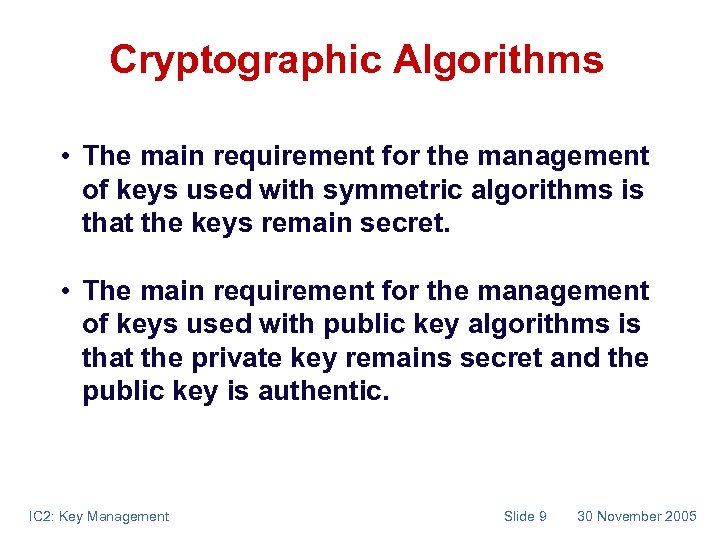 Cryptographic Algorithms

• The main requirement for the management of keys used with symmetric algorithms is that the keys remain secret.

• The main requirement for the management of keys used with public key algorithms is that the private key remains secret and the public key is authentic.

IC2: Key Management

Slide 9

30 November 2005